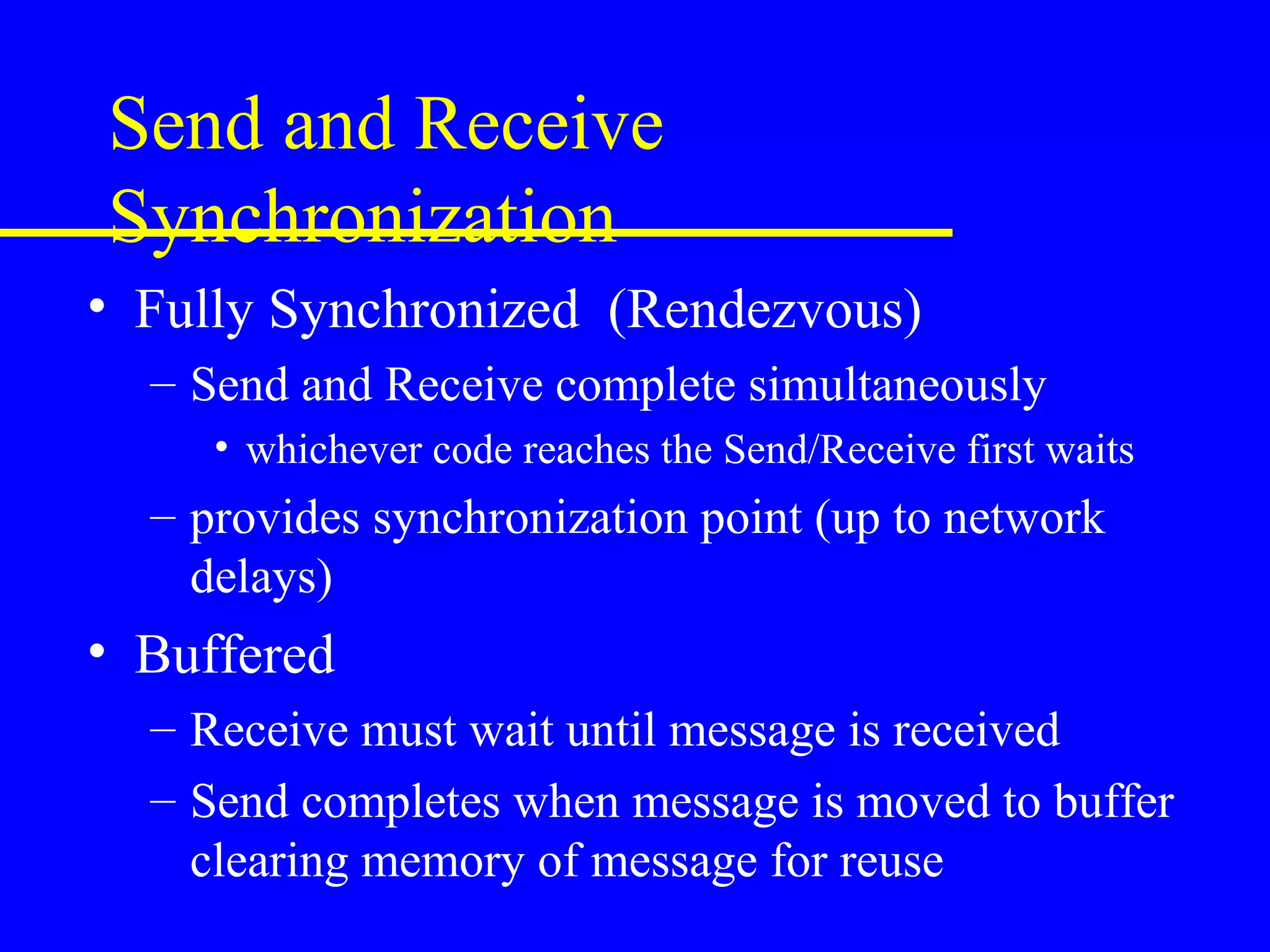 Send and Receive Synchronization

• Fully Synchronized (Rendezvous)
– Send and Receive complete simultaneously
• whichever code reaches the Send/Receive first waits
– provides synchronization point (up to network delays)

• Buffered
– Receive must wait until message is received
– Send completes when message is moved to buffer clearing memory of message for reuse